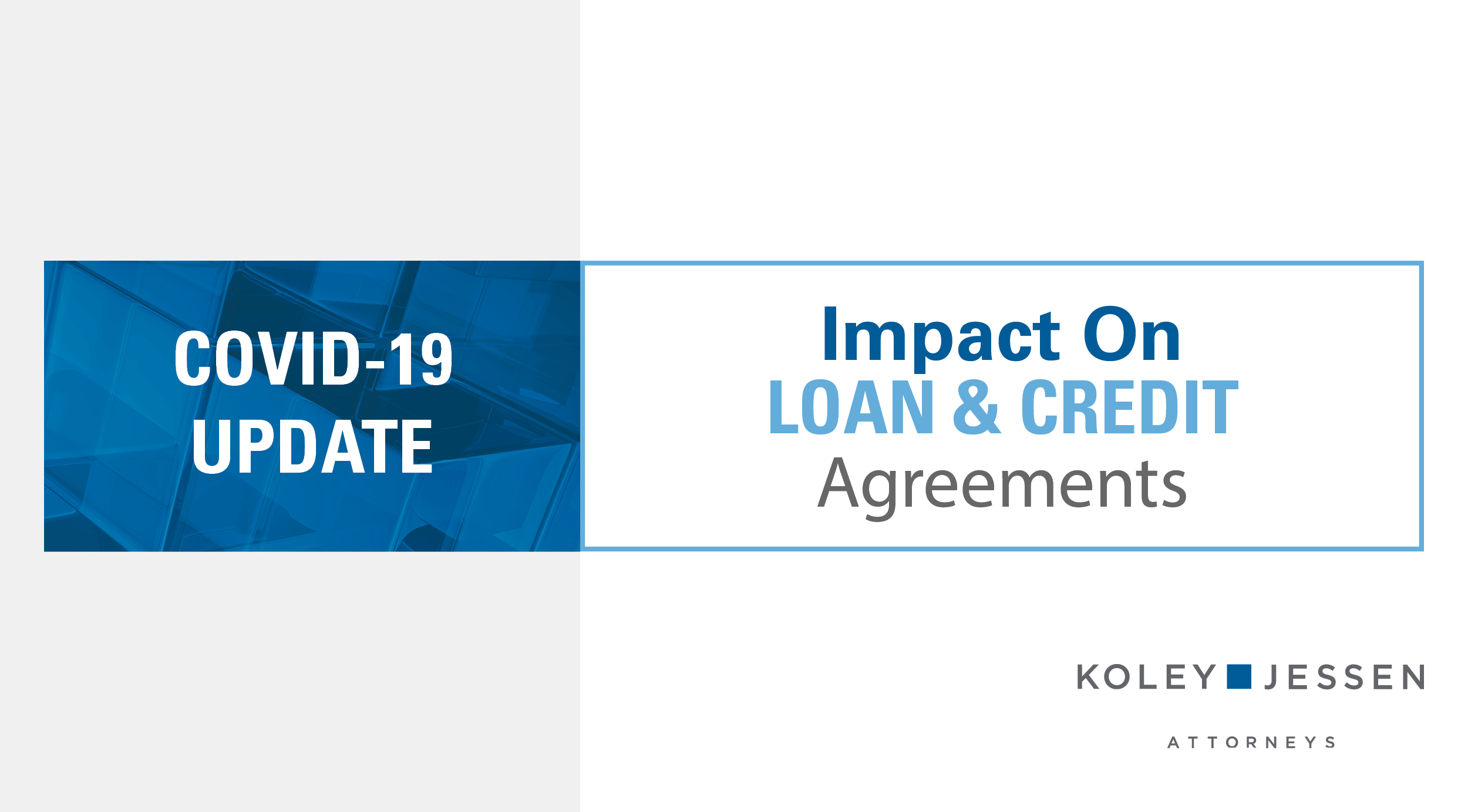 COVID-19 UPDATE

Impact On
LOAN & CREDIT
Agreements

KOLEY JESSEN
ATTORNEYS